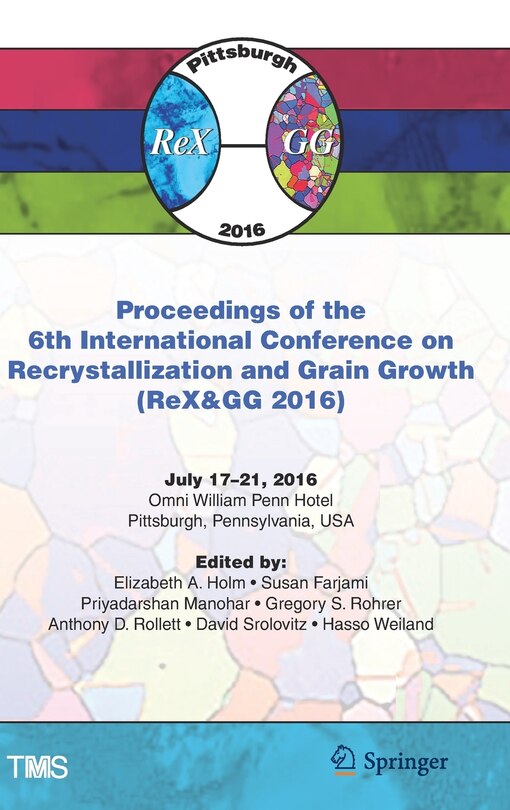 Pittsburgh
ReX
GG
2016

Proceedings of the 6th International Conference on Recrystallization and Grain Growth (ReX&GG 2016)

July 17–21, 2016
Omni William Penn Hotel
Pittsburgh, Pennsylvania, USA

Edited by:
Elizabeth A. Holm • Susan Farjami
Priyadarshan Manohar • Gregory S. Rohrer
Anthony D. Rollett • David Srolovitz • Hasso Weiland

TMS

Springer